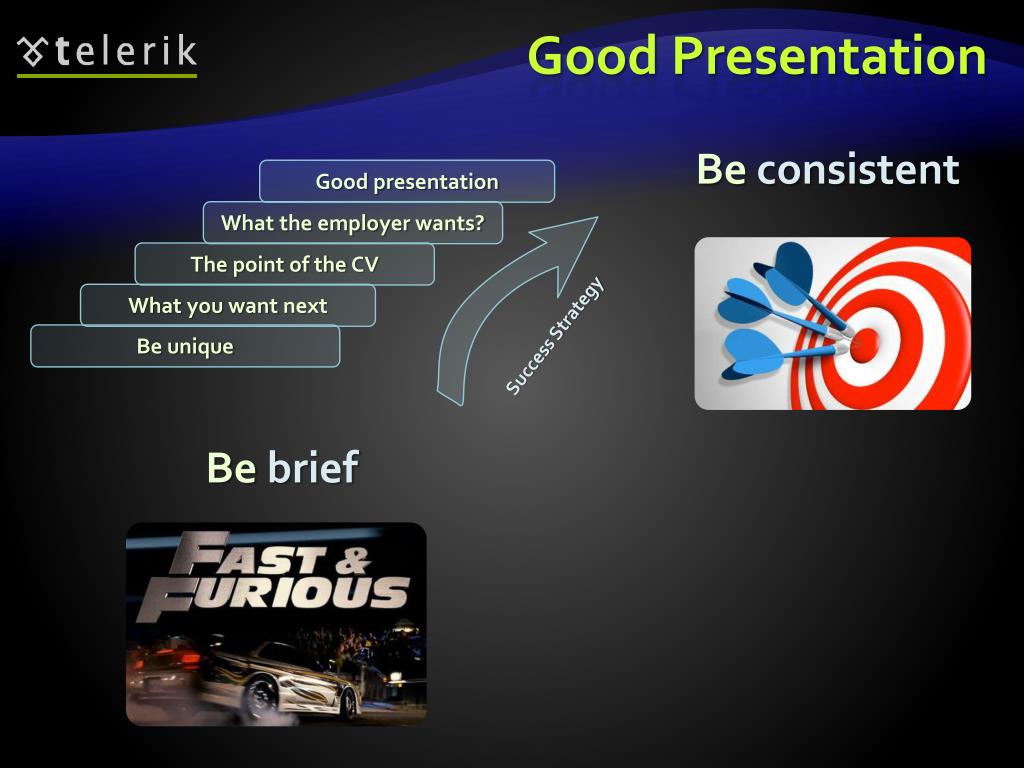 telerik

Good Presentation

Good presentation
What the employer wants?
The point of the CV
What you want next
Be unique

Success Strategy

Be consistent

Be brief

FAST & FURIOUS